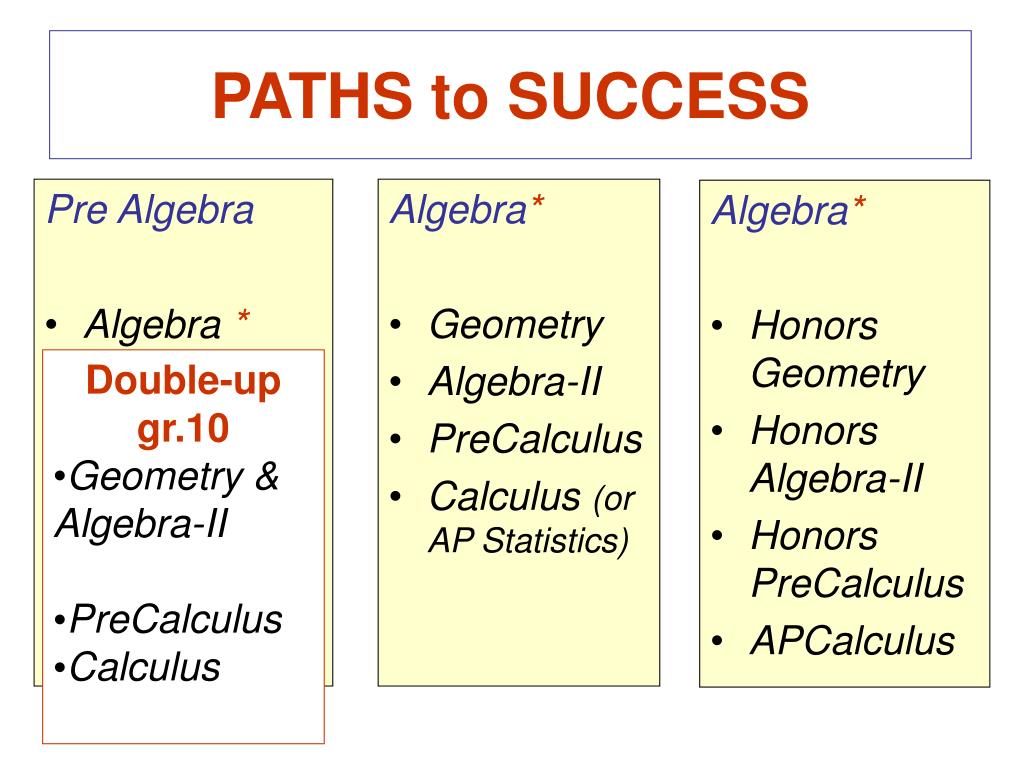 PATHS to SUCCESS

Pre Algebra

• Algebra *

Double-up gr.10
•Geometry & Algebra-II

•PreCalculus
•Calculus

Algebra*

• Geometry
• Algebra-II
• PreCalculus
• Calculus (or AP Statistics)

Algebra*

• Honors Geometry
• Honors Algebra-II
• Honors PreCalculus
• APCalculus